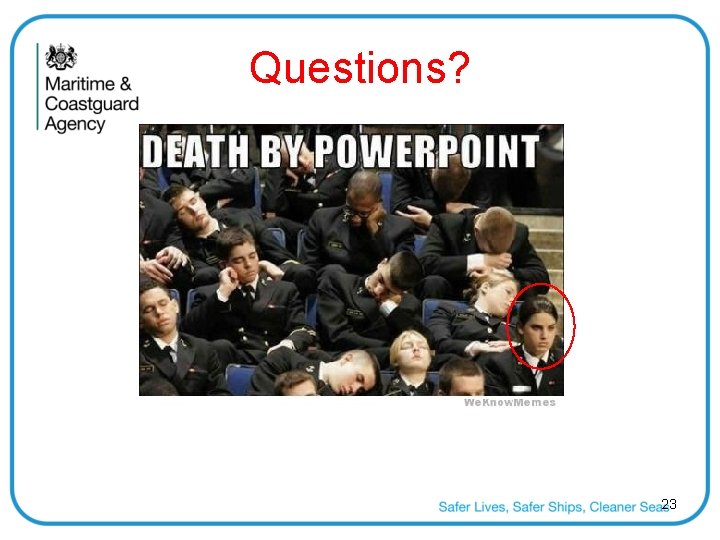 Maritime & Coastguard Agency

Questions?

DEATH BY POWERPOINT

WeKnowMemes

Safer Lives, Safer Ships, Cleaner Seas 23